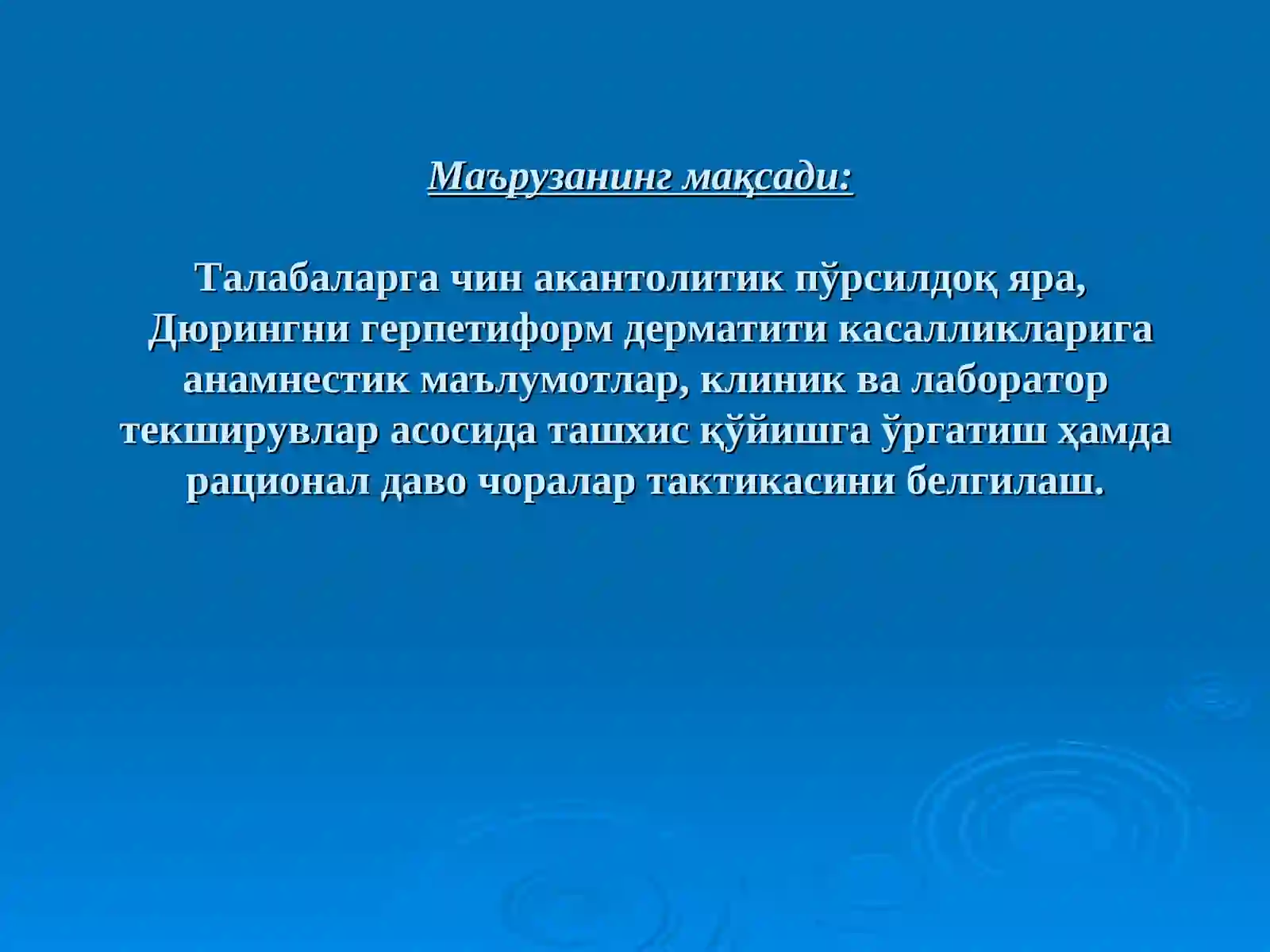 Маърузанинг мақсади:

Талабаларга чин акантолитик пўрсилдоқ яра, Дюрингни герпетиформ дерматити касалликларига анамнестик маълумотлар, клиник ва лаборатор текширувлар асосида ташхис қўйишга ўргатиш ҳамда рационал даво чоралар тактикасини белгилаш.